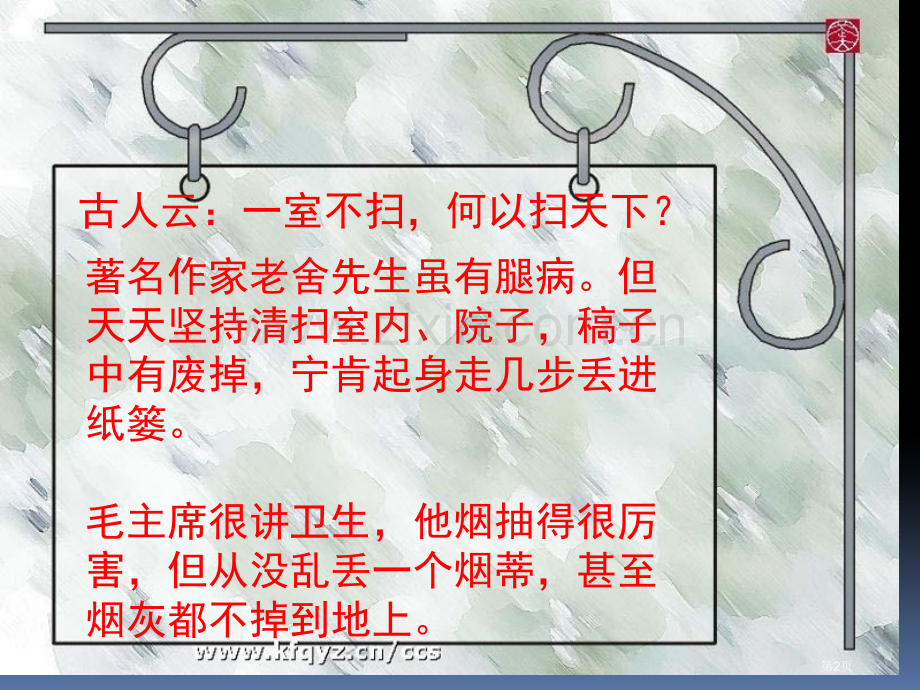 古人云：一室不扫，何以扫天下？

著名作家老舍先生虽有腿病。但天天坚持清扫室内、院子，稿子中有废掉，宁肯起身走几步丢进纸篓。

毛主席很讲卫生，他烟抽得很厉害，但从没乱丢一个烟蒂，甚至烟灰都不掉到地上。

www.kfqyz.cn/ccs

第2页